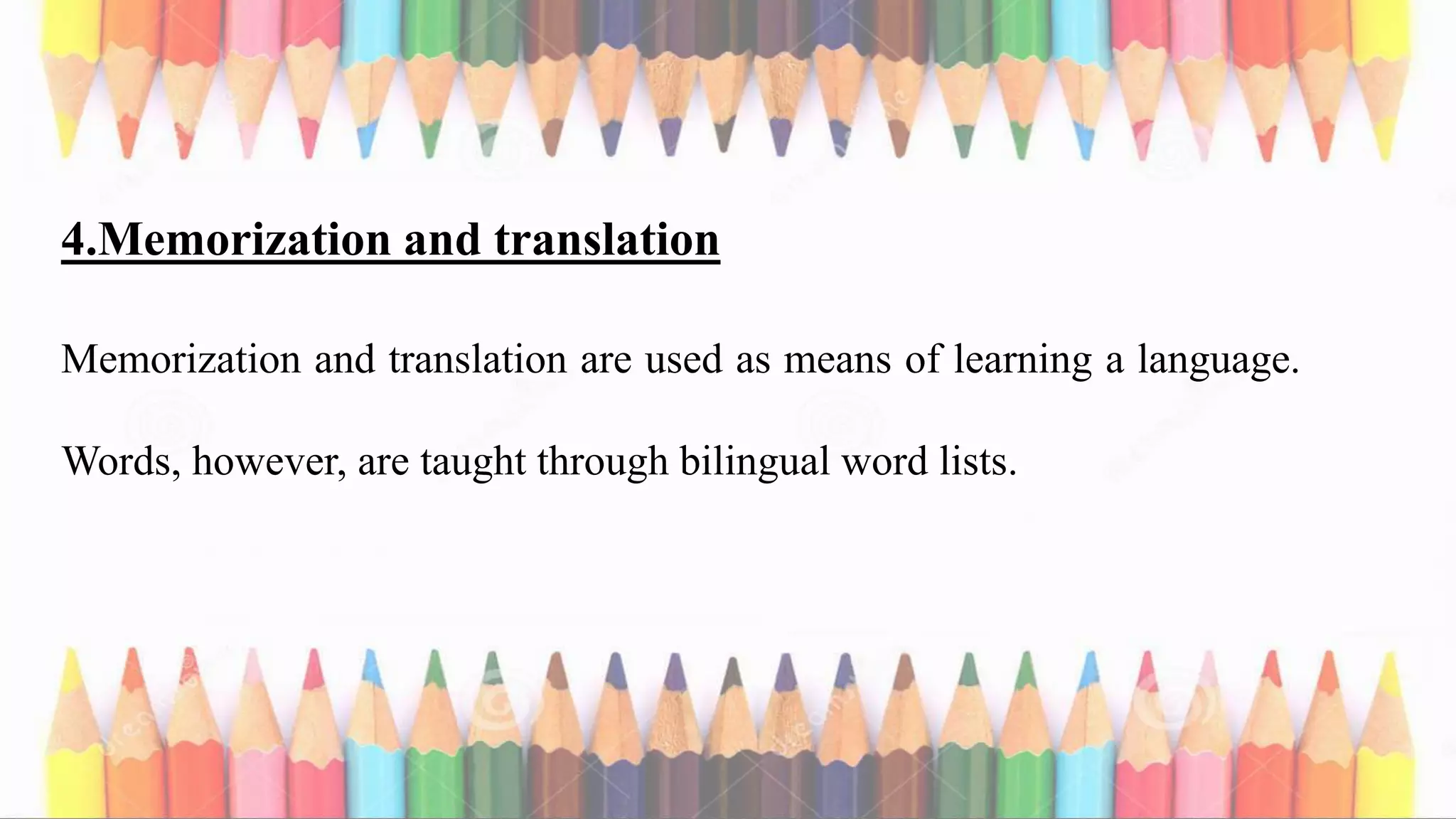 4.Memorization and translation

Memorization and translation are used as means of learning a language.

Words, however, are taught through bilingual word lists.